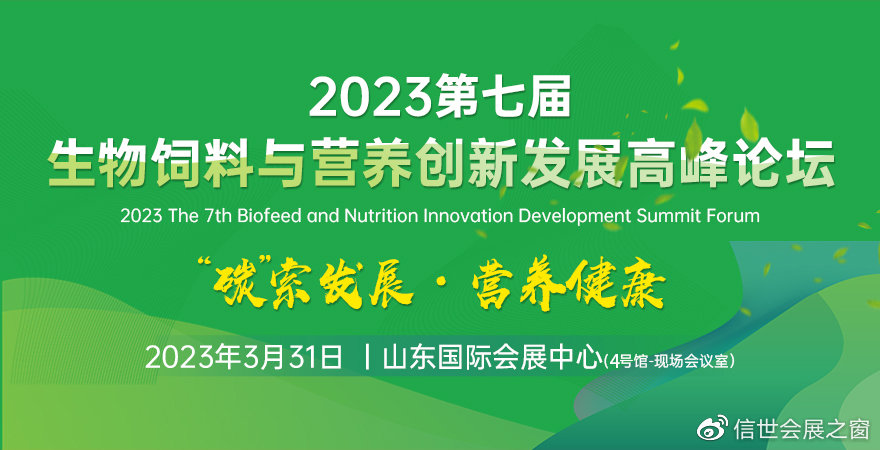 2023第七届
生物饲料与营养创新发展高峰论坛
2023 The 7th Biofeed and Nutrition Innovation Development Summit Forum

“碳”索发展 · 营养健康

2023年3月31日 | 山东国际会展中心(4号馆-现场会议室)

信世会展之窗